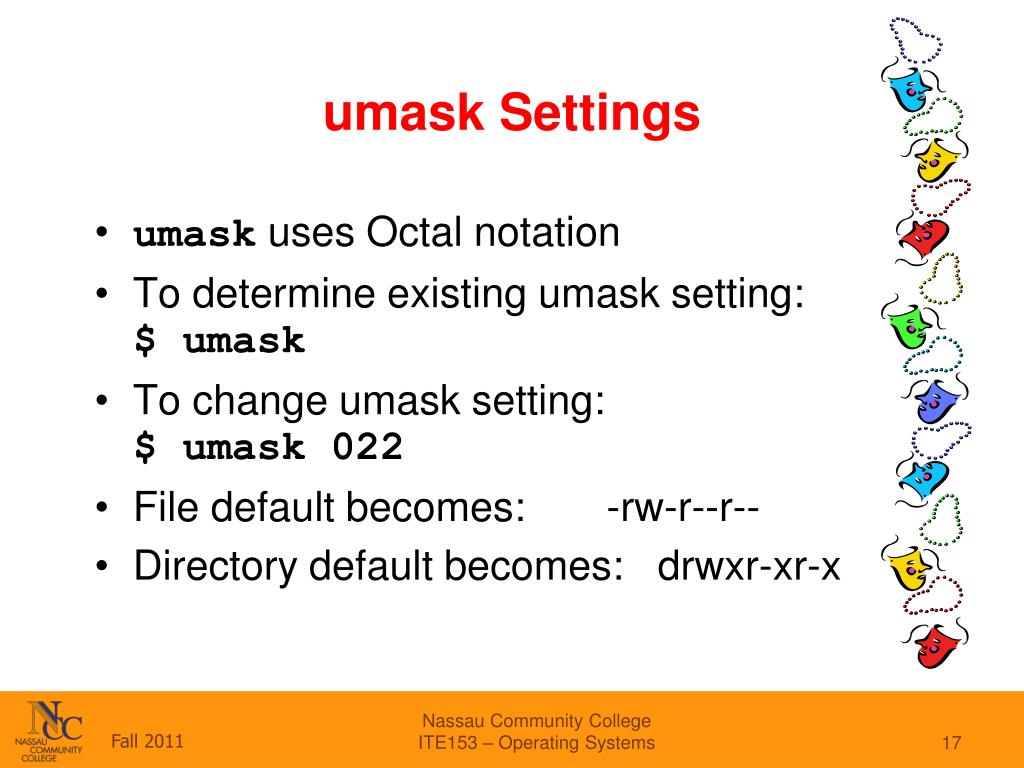 umask Settings

• umask uses Octal notation
• To determine existing umask setting:
$ umask
• To change umask setting:
$ umask 022
• File default becomes: -rw-r--r--
• Directory default becomes: drwxr-xr-x

NCC NASSAU COMMUNITY COLLEGE

Fall 2011

Nassau Community College
ITE153 – Operating Systems

17